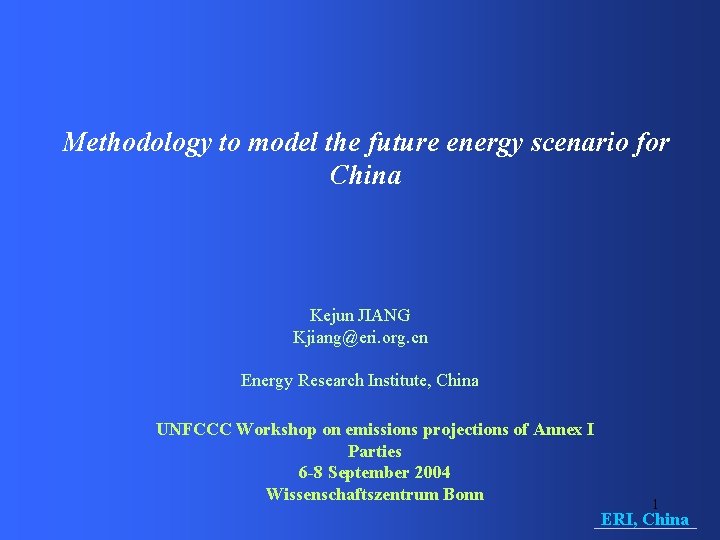 Methodology to model the future energy scenario for China

Kejun JIANG
Kjiang@eri.org.cn

Energy Research Institute, China

UNFCCC Workshop on emissions projections of Annex I Parties
6-8 September 2004
Wissenschaftszentrum Bonn

1

ERI, China